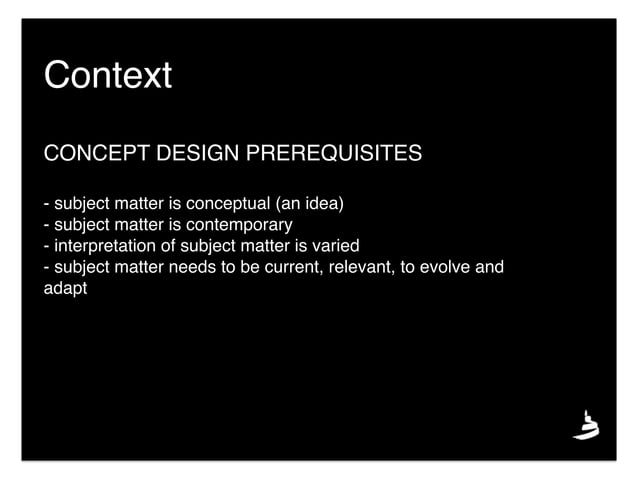 Context

CONCEPT DESIGN PREREQUISITES

- subject matter is conceptual (an idea)
- subject matter is contemporary
- interpretation of subject matter is varied
- subject matter needs to be current, relevant, to evolve and adapt